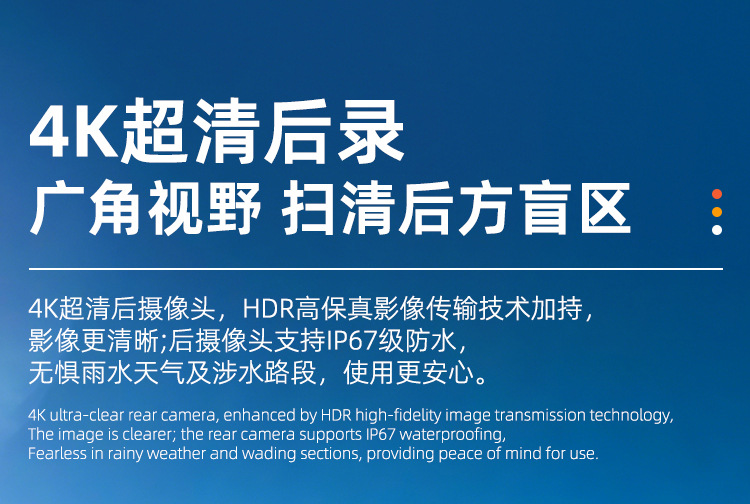 4K超清后录
广角视野 扫清后方盲区

4K超清后摄像头，HDR高保真影像传输技术加持，影像更清晰;后摄像头支持IP67级防水，无惧雨水天气及涉水路段，使用更安心。

4K ultra-clear rear camera, enhanced by HDR high-fidelity image transmission technology, The image is clearer; the rear camera supports IP67 waterproofing, Fearless in rainy weather and wading sections, providing peace of mind for use.